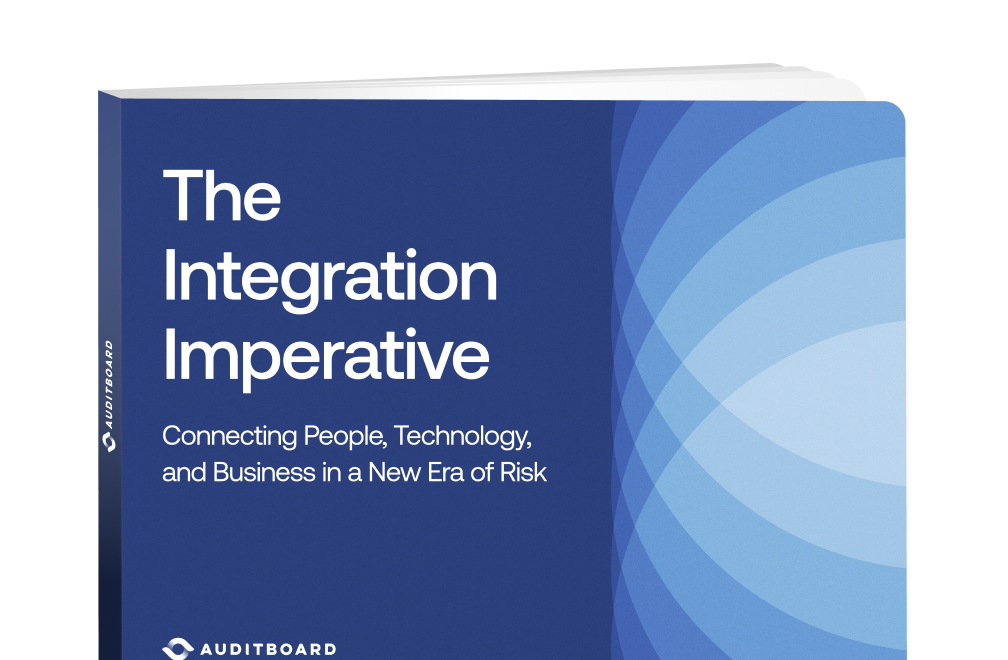 AUDITBOARD

The Integration Imperative

Connecting People, Technology, and Business in a New Era of Risk

AUDITBOARD